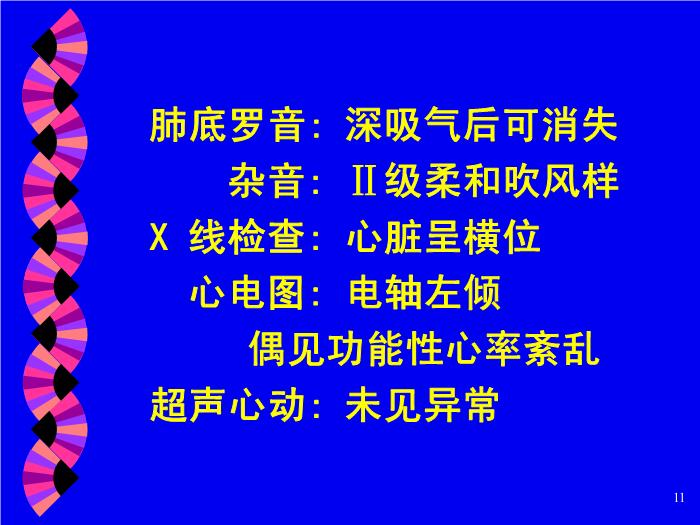 肺底罗音：深吸气后可消失

杂音：Ⅱ级柔和吹风样

X 线检查：心脏呈横位

心电图：电轴左倾

偶见功能性心率紊乱

超声心动：未见异常

11